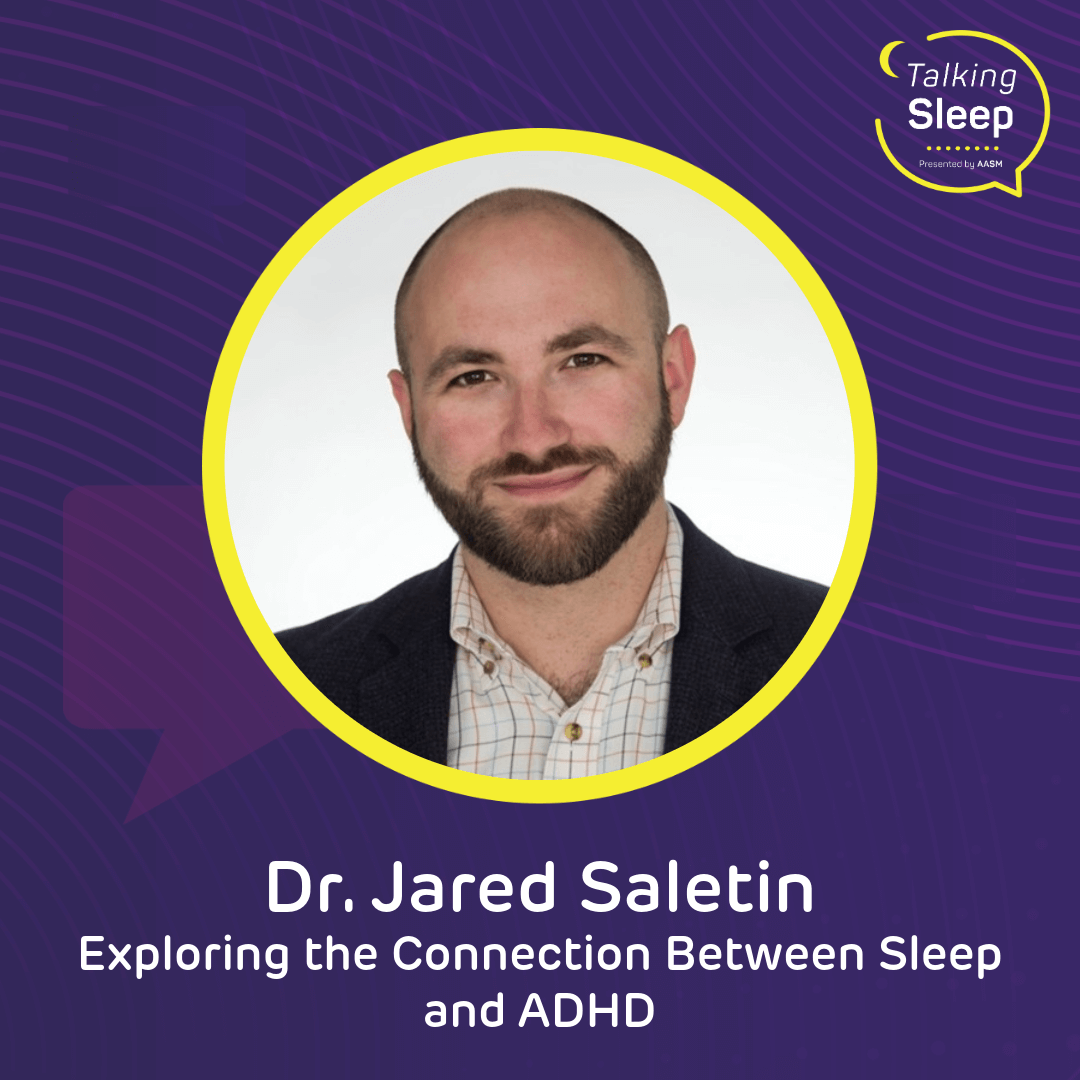 Talking Sleep
Presented by AASM

Dr. Jared Saletin
Exploring the Connection Between Sleep and ADHD